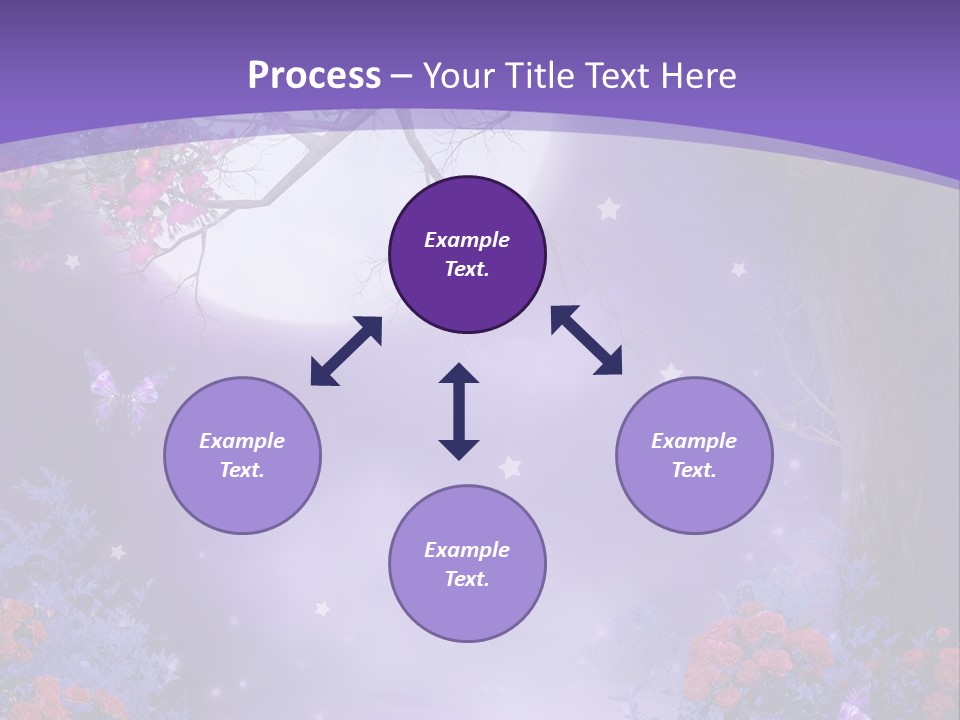 Process – Your Title Text Here

Example Text.

Example Text.

Example Text.

Example Text.